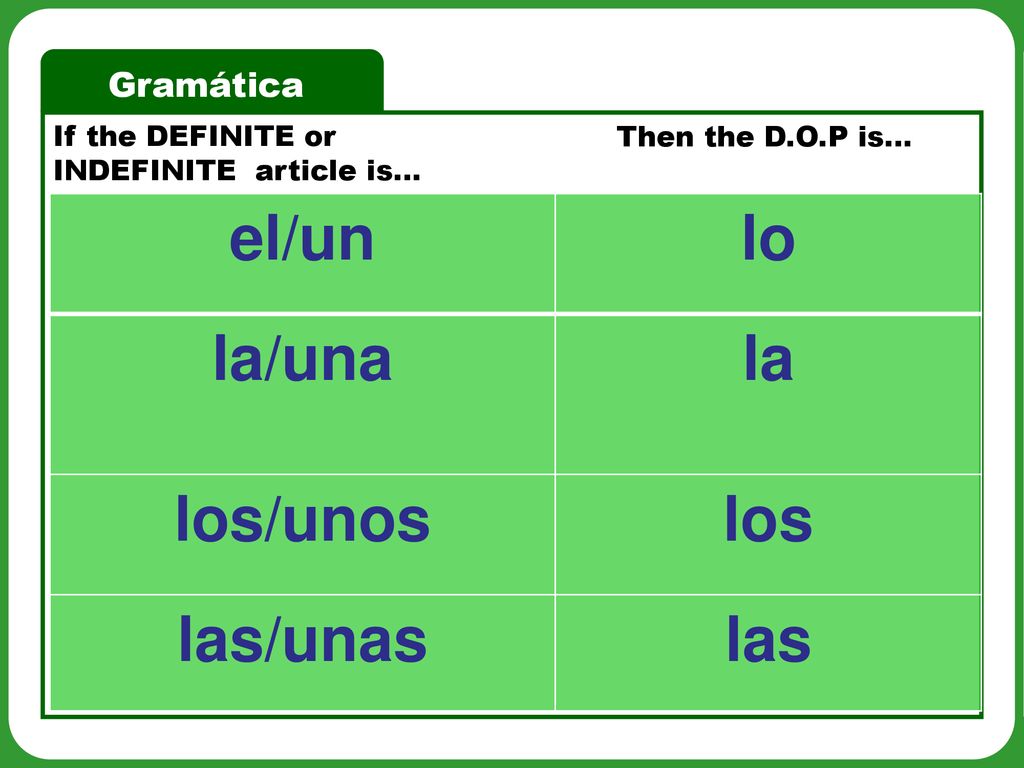 Gramática

| If the DEFINITE or INDEFINITE article is… | Then the D.O.P is… |
|---|---|
| el/un | lo |
| la/una | la |
| los/unos | los |
| las/unas | las |